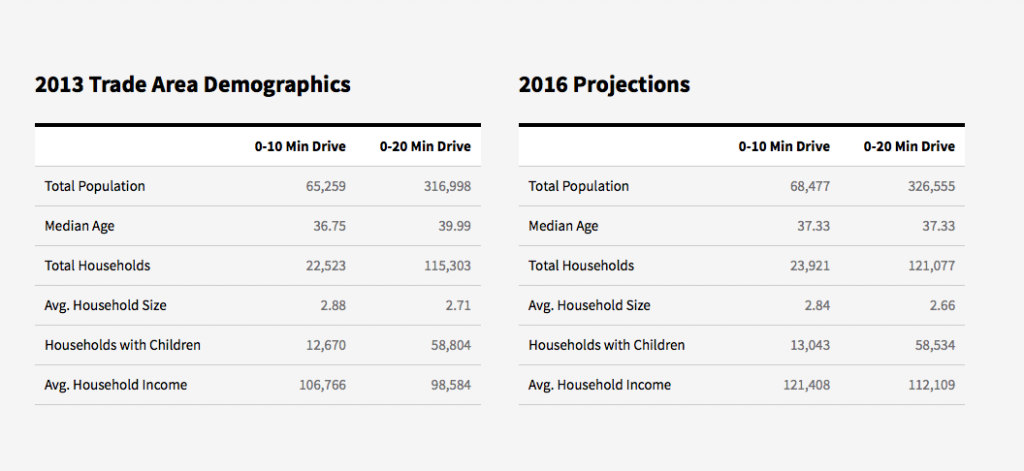 2013 Trade Area Demographics

| | 0-10 Min Drive | 0-20 Min Drive |
|---|---|---|
| Total Population | 65,259 | 316,998 |
| Median Age | 36.75 | 39.99 |
| Total Households | 22,523 | 115,303 |
| Avg. Household Size | 2.88 | 2.71 |
| Households with Children | 12,670 | 58,804 |
| Avg. Household Income | 106,766 | 98,584 |

2016 Projections

| | 0-10 Min Drive | 0-20 Min Drive |
|---|---|---|
| Total Population | 68,477 | 326,555 |
| Median Age | 37.33 | 37.33 |
| Total Households | 23,921 | 121,077 |
| Avg. Household Size | 2.84 | 2.66 |
| Households with Children | 13,043 | 58,534 |
| Avg. Household Income | 121,408 | 112,109 |